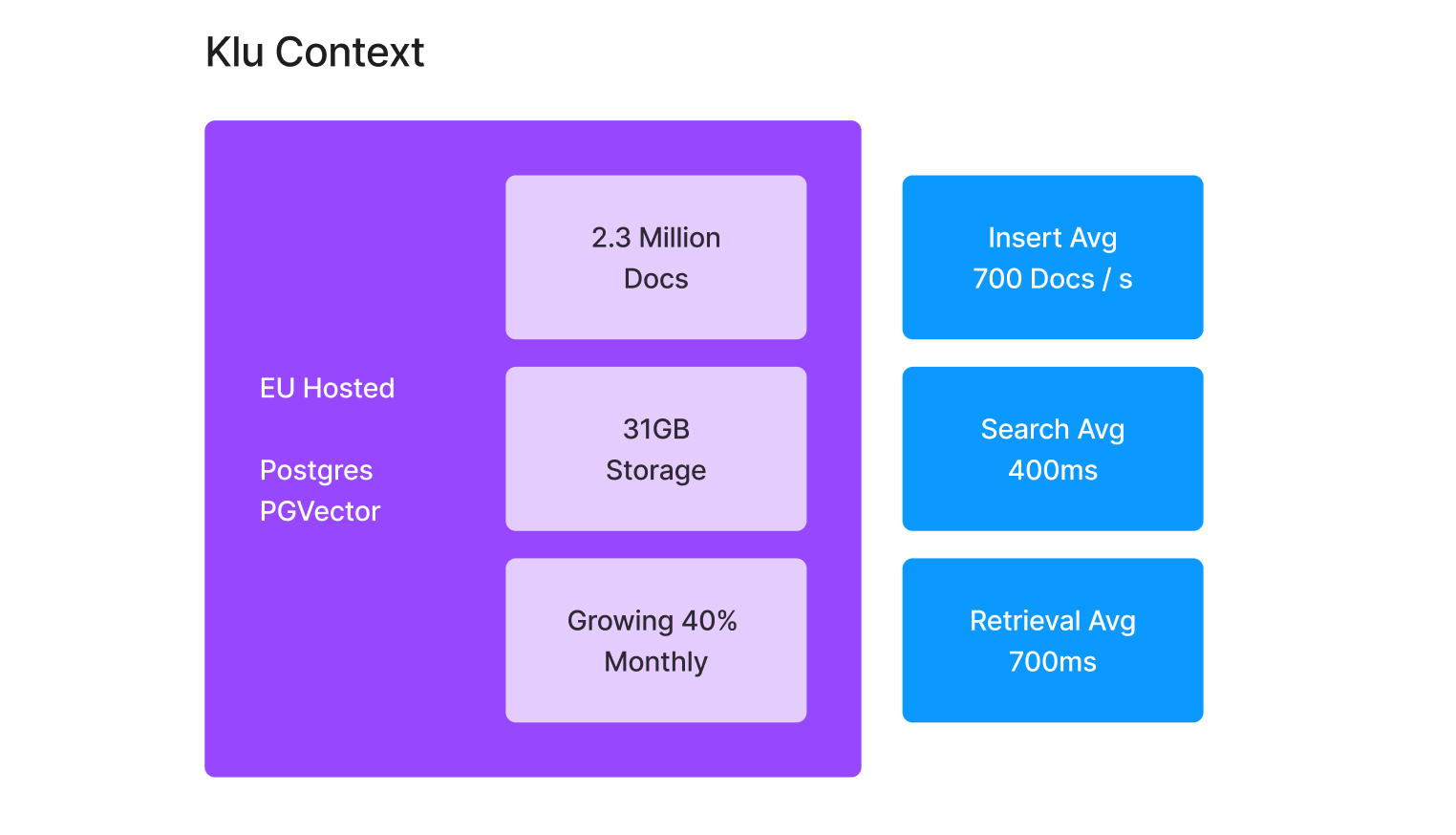 Klu Context

EU Hosted

Postgres
PGVector

2.3 Million
Docs

31GB
Storage

Growing 40%
Monthly

Insert Avg
700 Docs / s

Search Avg
400ms

Retrieval Avg
700ms